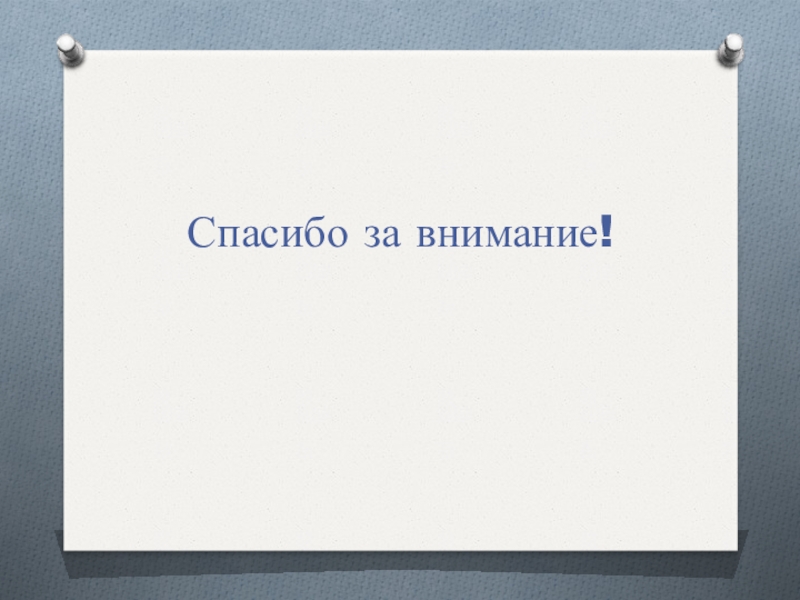 Спасибо за внимание!